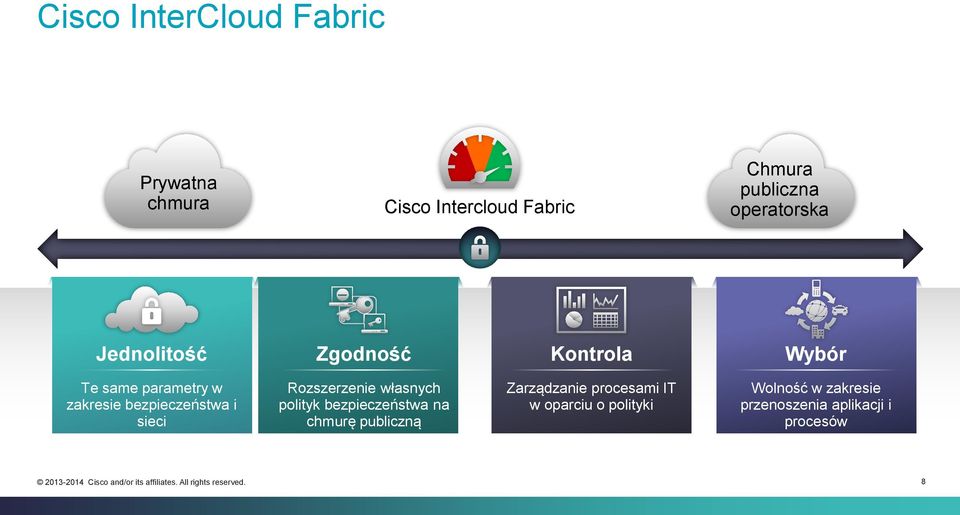 Cisco InterCloud Fabric

Prywatna chmura

Cisco Intercloud Fabric

Chmura publiczna operatorska

Jednolitość

Te same parametry w zakresie bezpieczeństwa i sieci

Zgodność

Rozszerzenie własnych polityk bezpieczeństwa na chmurę publiczną

Kontrola

Zarządzanie procesami IT w oparciu o polityki

Wybór

Wolność w zakresie przenoszenia aplikacji i procesów

© 2013-2014 Cisco and/or its affiliates. All rights reserved.

8